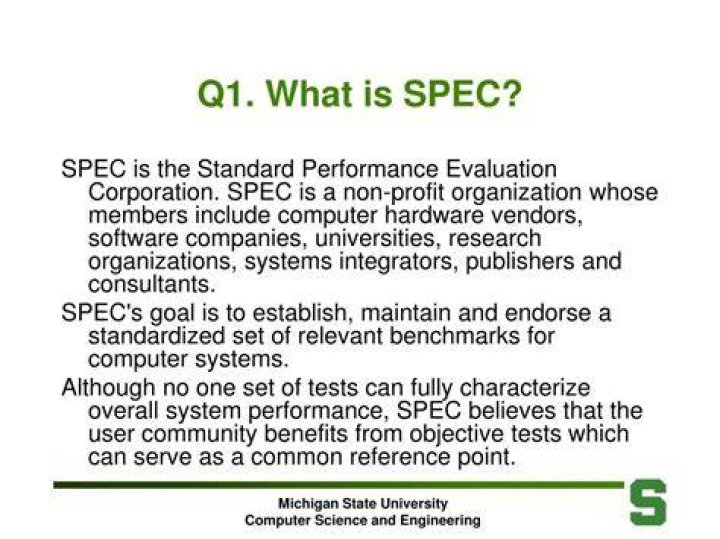 Q1. What is SPEC?

SPEC is the Standard Performance Evaluation Corporation. SPEC is a non-profit organization whose members include computer hardware vendors, software companies, universities, research organizations, systems integrators, publishers and consultants.

SPEC's goal is to establish, maintain and endorse a standardized set of relevant benchmarks for computer systems.

Although no one set of tests can fully characterize overall system performance, SPEC believes that the user community benefits from objective tests which can serve as a common reference point.

Michigan State University
Computer Science and Engineering

S